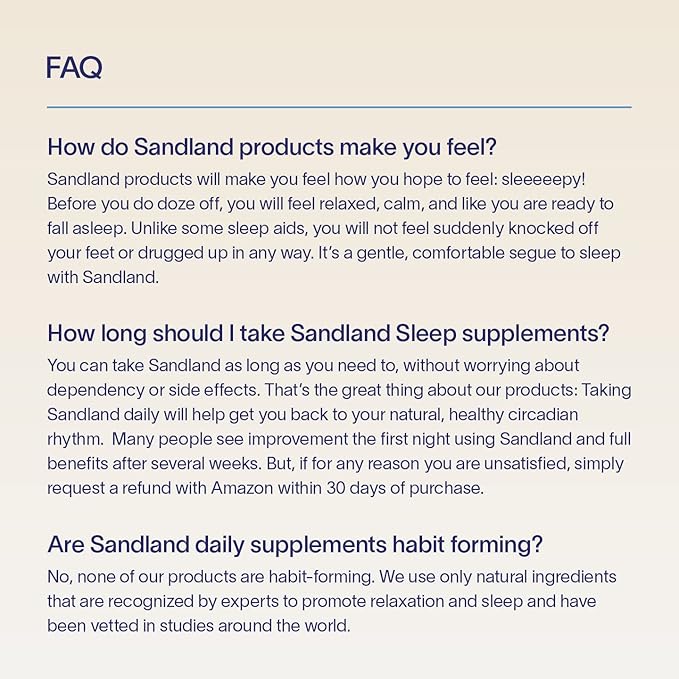 FAQ

How do Sandland products make you feel?
Sandland products will make you feel how you hope to feel: sleeeeepy! Before you do doze off, you will feel relaxed, calm, and like you are ready to fall asleep. Unlike some sleep aids, you will not feel suddenly knocked off your feet or drugged up in any way. It's a gentle, comfortable segue to sleep with Sandland.

How long should I take Sandland Sleep supplements?
You can take Sandland as long as you need to, without worrying about dependency or side effects. That's the great thing about our products: Taking Sandland daily will help get you back to your natural, healthy circadian rhythm. Many people see improvement the first night using Sandland and full benefits after several weeks. But, if for any reason you are unsatisfied, simply request a refund with Amazon within 30 days of purchase.

Are Sandland daily supplements habit forming?
No, none of our products are habit-forming. We use only natural ingredients that are recognized by experts to promote relaxation and sleep and have been vetted in studies around the world.